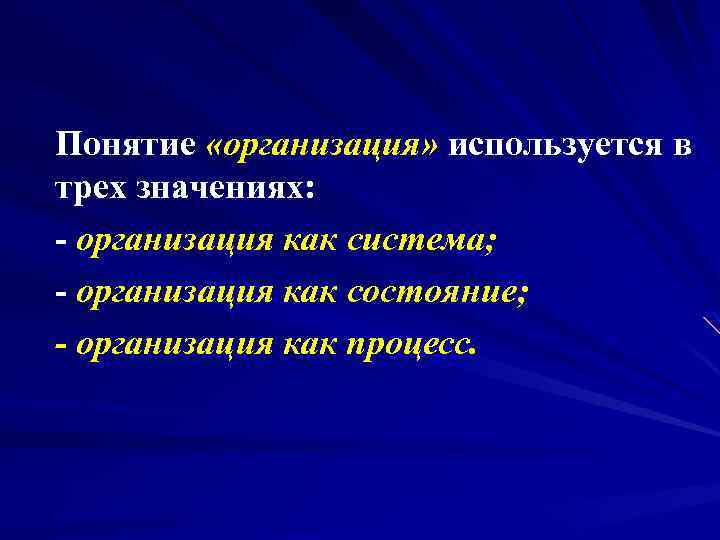 Понятие «организация» используется в трех значениях:

- организация как система;

- организация как состояние;

- организация как процесс.